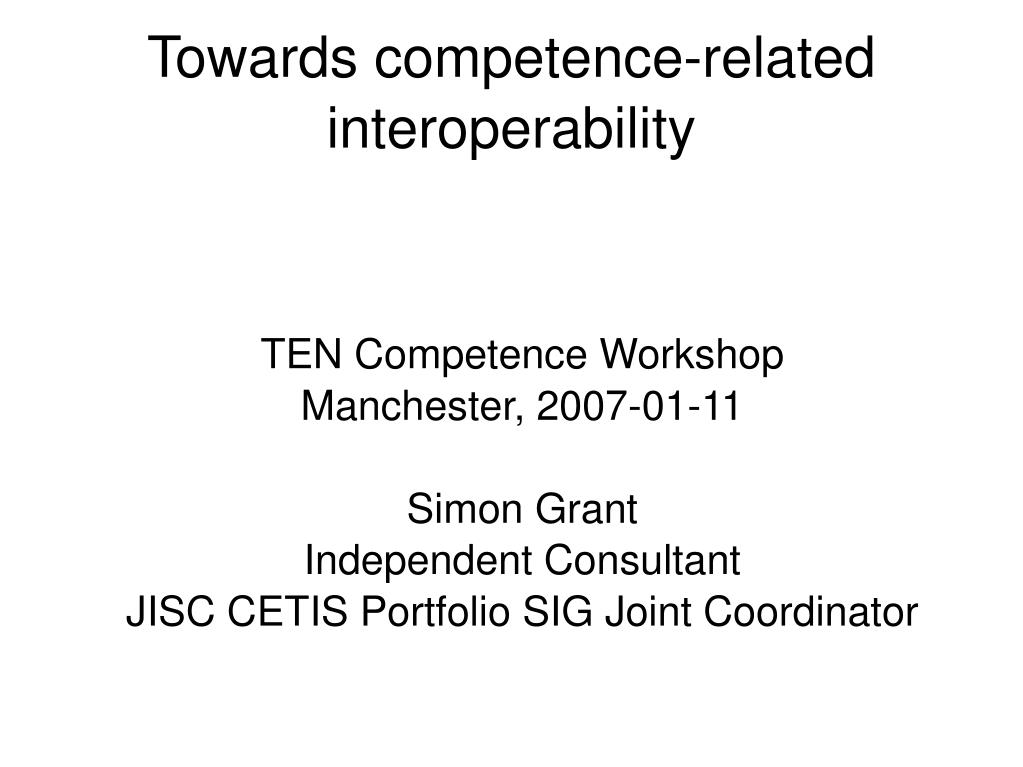 Towards competence-related interoperability

TEN Competence Workshop
Manchester, 2007-01-11

Simon Grant
Independent Consultant
JISC CETIS Portfolio SIG Joint Coordinator